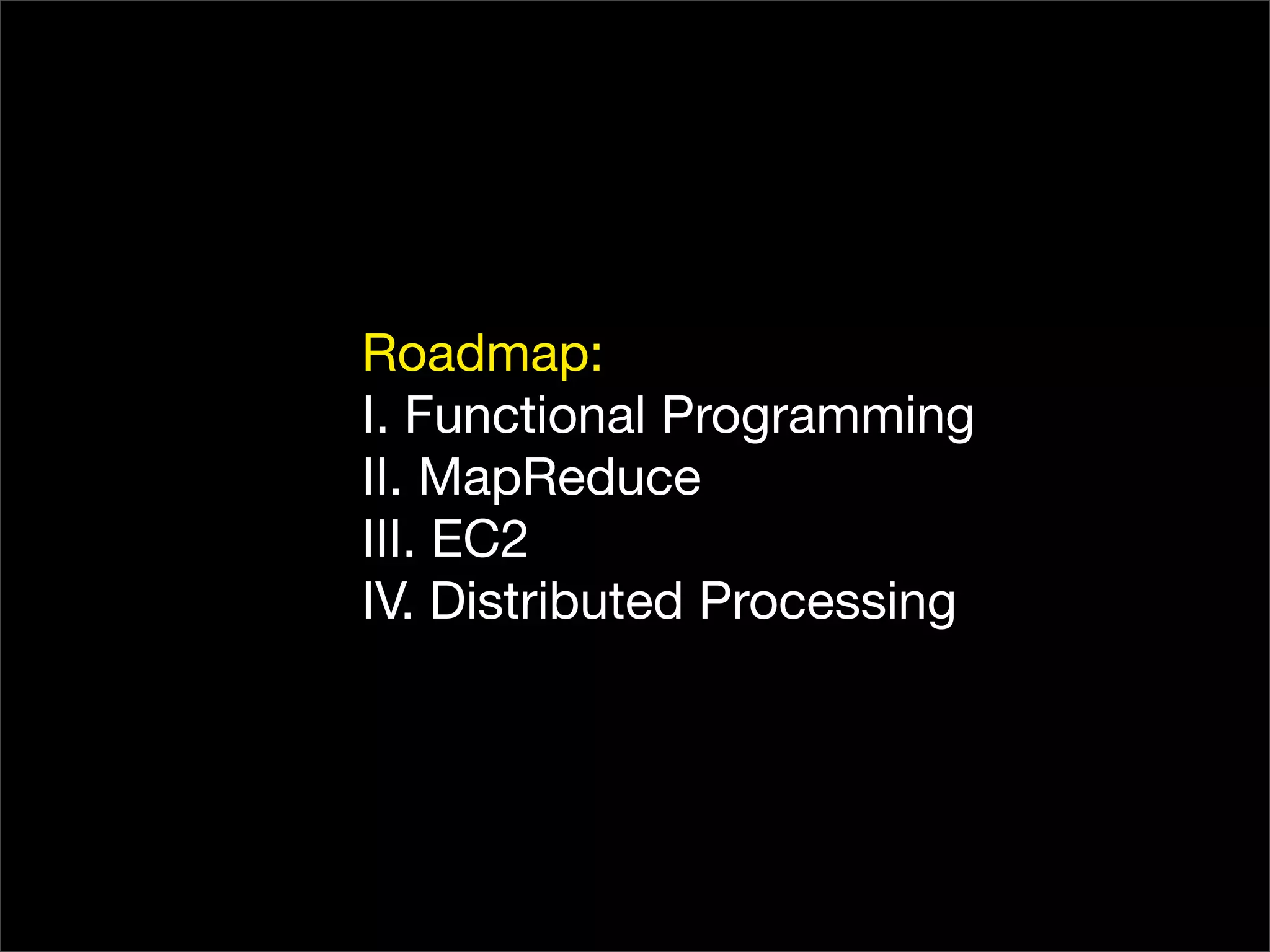 Roadmap:
I. Functional Programming
II. MapReduce
III. EC2
IV. Distributed Processing